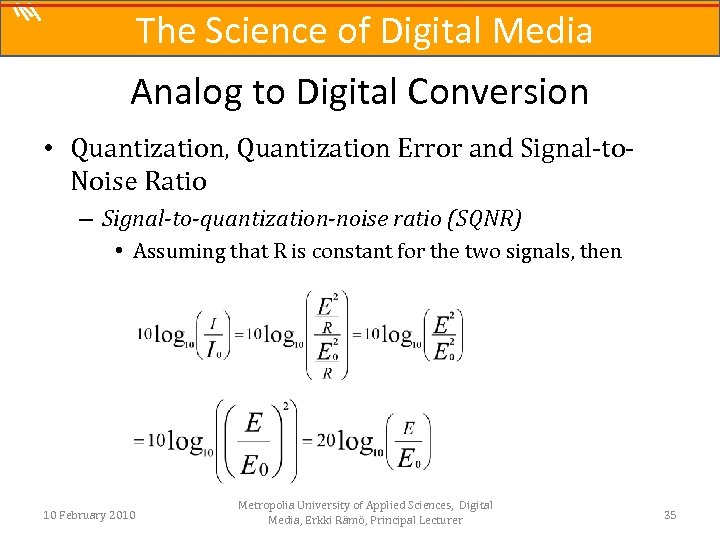 The Science of Digital Media

Analog to Digital Conversion

• Quantization, Quantization Error and Signal-to-Noise Ratio

– Signal-to-quantization-noise ratio (SQNR)

• Assuming that R is constant for the two signals, then

$10\log_{10}\left(\frac{I}{I_0}\right) = 10\log_{10}\left(\frac{\frac{E^2}{R}}{\frac{E_0^2}{R}}\right) = 10\log_{10}\left(\frac{E^2}{E_0^2}\right)$

$= 10\log_{10}\left(\left(\frac{E}{E_0}\right)^2\right) = 20\log_{10}\left(\frac{E}{E_0}\right)$

10 February 2010

Metropolia University of Applied Sciences, Digital Media, Erkki Rämö, Principal Lecturer

35